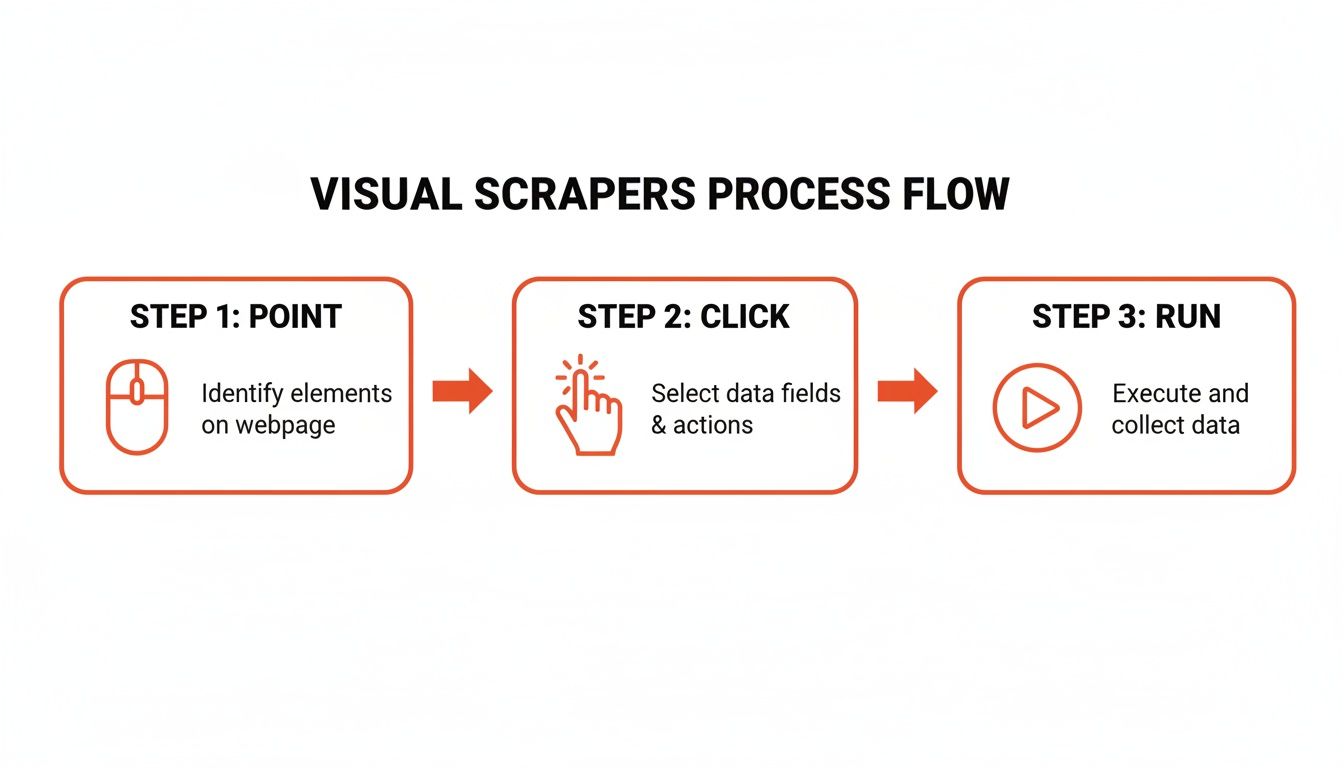 VISUAL SCRAPERS PROCESS FLOW

STEP 1: POINT

Identify elements on webpage

STEP 2: CLICK

Select data fields & actions

STEP 3: RUN

Execute and collect data